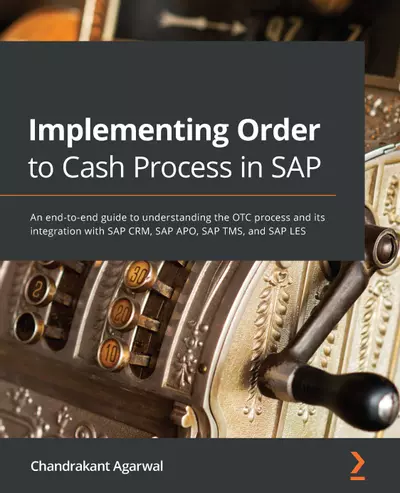 Implementing Order to Cash Process in SAP

An end-to-end guide to understanding the OTC process and its integration with SAP CRM, SAP APO, SAP TMS, and SAP LES

2
30
20
10

Chandrakant Agarwal